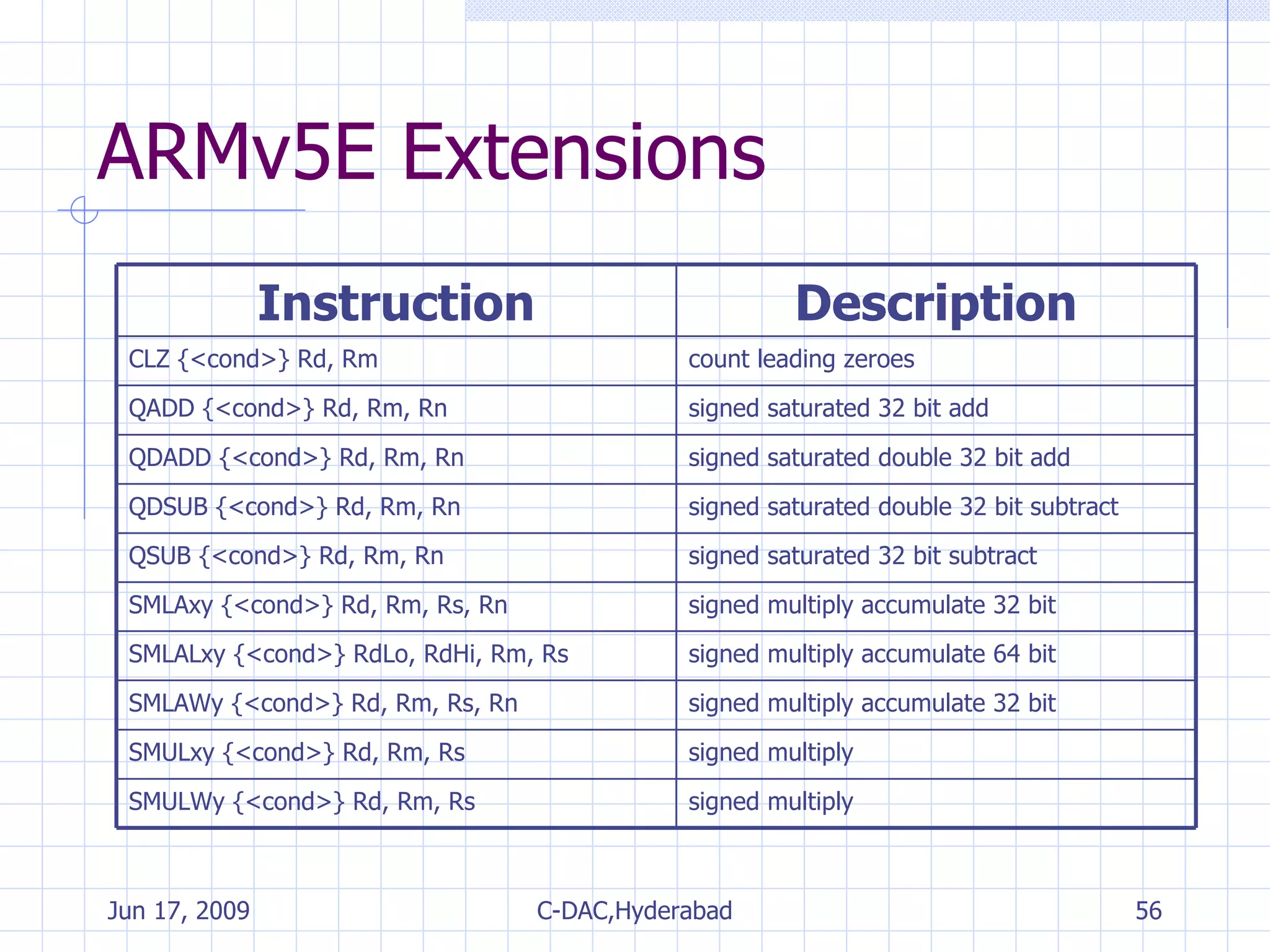 ARMv5E Extensions

| Instruction | Description |
|---|---|
| CLZ {<cond>} Rd, Rm | count leading zeroes |
| QADD {<cond>} Rd, Rm, Rn | signed saturated 32 bit add |
| QDADD {<cond>} Rd, Rm, Rn | signed saturated double 32 bit add |
| QDSUB {<cond>} Rd, Rm, Rn | signed saturated double 32 bit subtract |
| QSUB {<cond>} Rd, Rm, Rn | signed saturated 32 bit subtract |
| SMLAxy {<cond>} Rd, Rm, Rs, Rn | signed multiply accumulate 32 bit |
| SMLALxy {<cond>} RdLo, RdHi, Rm, Rs | signed multiply accumulate 64 bit |
| SMLAWy {<cond>} Rd, Rm, Rs, Rn | signed multiply accumulate 32 bit |
| SMULxy {<cond>} Rd, Rm, Rs | signed multiply |
| SMULWy {<cond>} Rd, Rm, Rs | signed multiply |

Jun 17, 2009

C-DAC,Hyderabad

56